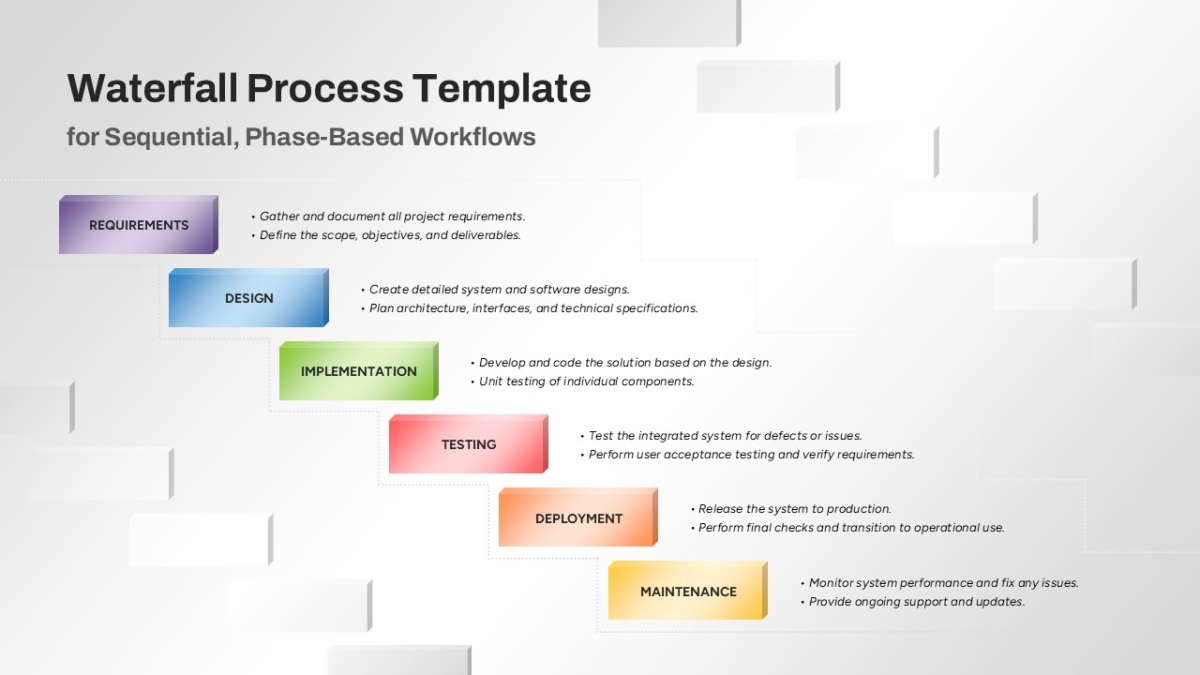 Waterfall Process Template

for Sequential, Phase-Based Workflows

REQUIREMENTS

• Gather and document all project requirements.
• Define the scope, objectives, and deliverables.

DESIGN

• Create detailed system and software designs.
• Plan architecture, interfaces, and technical specifications.

IMPLEMENTATION

• Develop and code the solution based on the design.
• Unit testing of individual components.

TESTING

• Test the integrated system for defects or issues.
• Perform user acceptance testing and verify requirements.

DEPLOYMENT

• Release the system to production.
• Perform final checks and transition to operational use.

MAINTENANCE

• Monitor system performance and fix any issues.
• Provide ongoing support and updates.